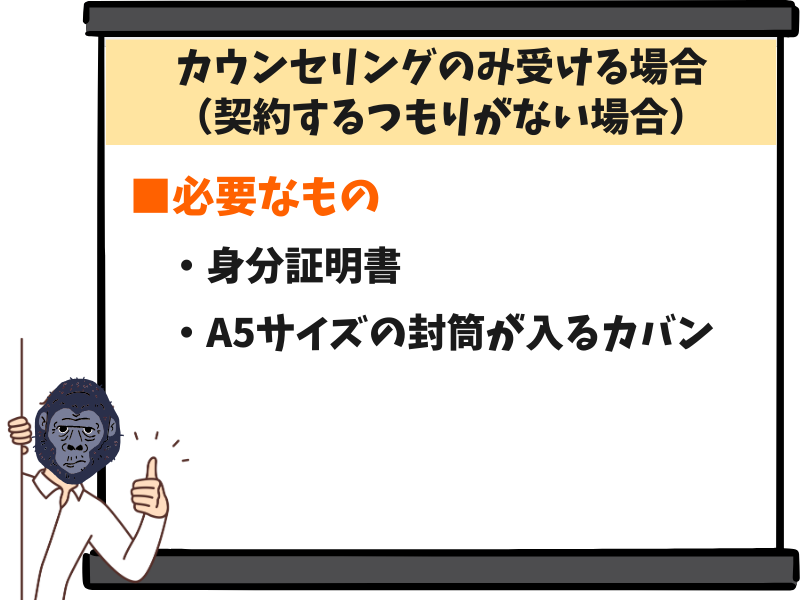 カウンセリングのみ受ける場合
（契約するつもりがない場合）

■必要なもの

・身分証明書

・A5サイズの封筒が入るカバン